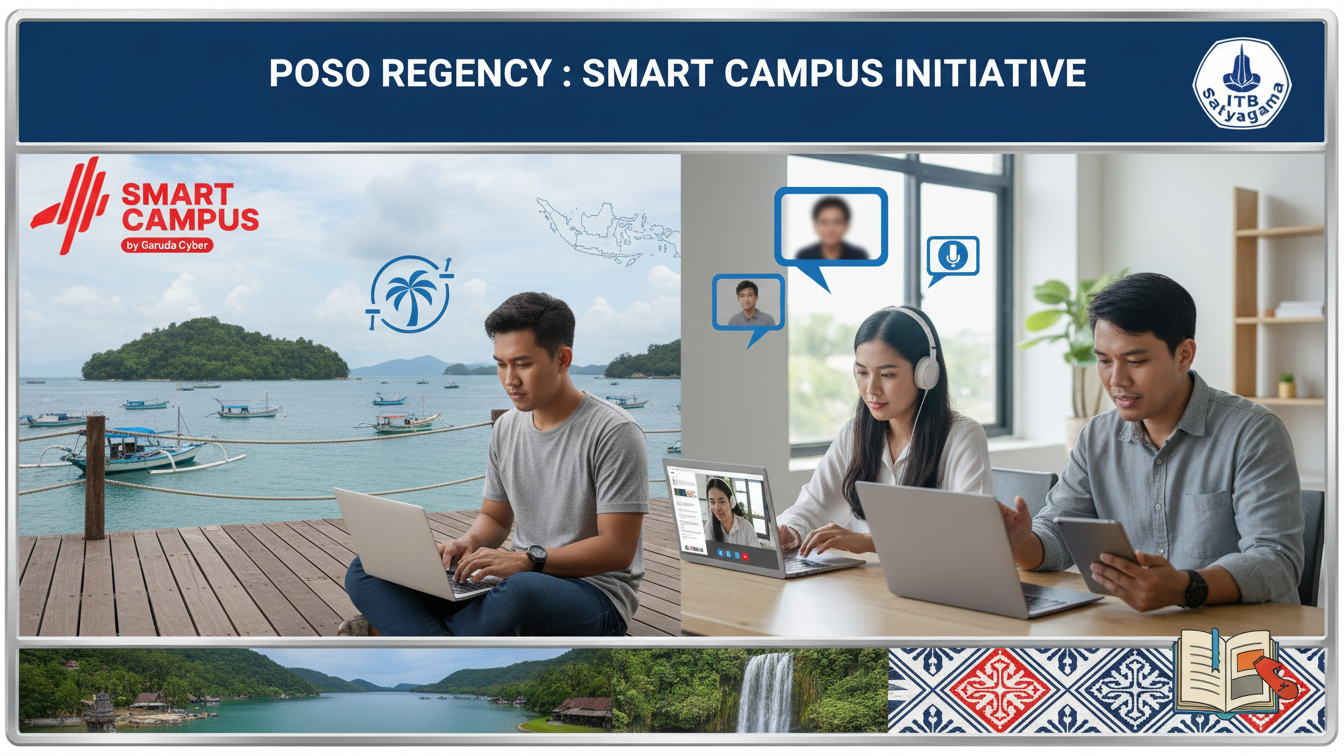 POSO REGENCY : SMART CAMPUS INITIATIVE

ITB Satyagama

SMART CAMPUS
by Garuda Cyber